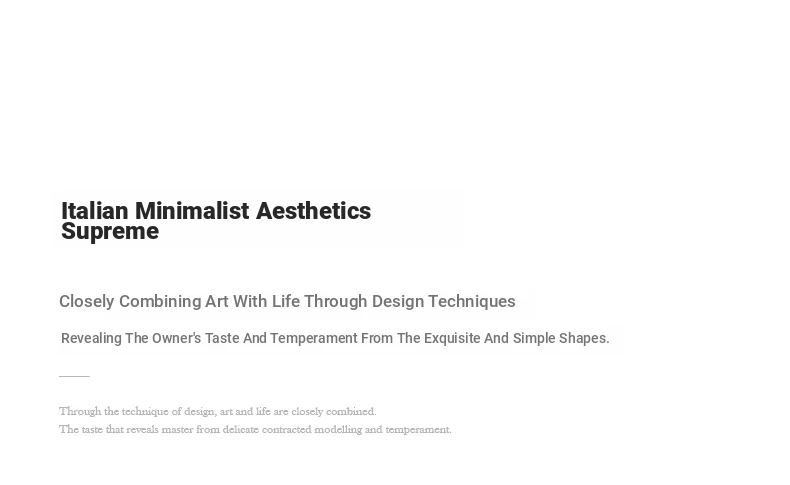 Italian Minimalist Aesthetics Supreme

Closely Combining Art With Life Through Design Techniques

Revealing The Owner's Taste And Temperament From The Exquisite And Simple Shapes.

Through the technique of design, art and life are closely combined.
The taste that reveals master from delicate contracted modelling and temperament.